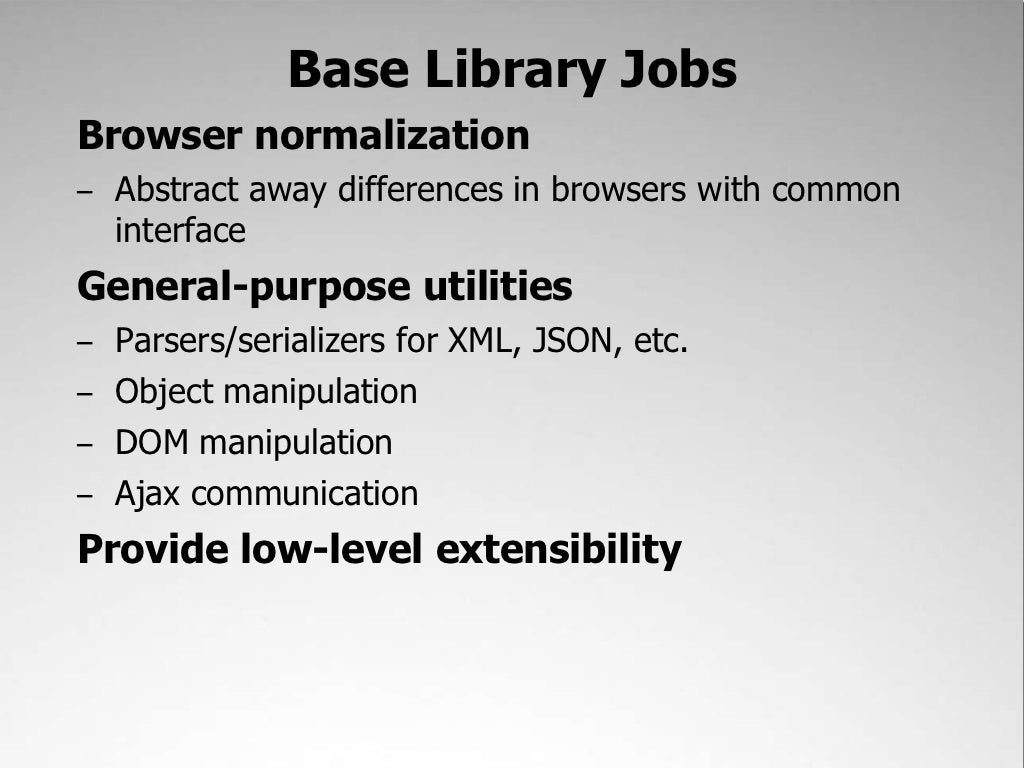 Base Library Jobs

Browser normalization

– Abstract away differences in browsers with common interface

General-purpose utilities

– Parsers/serializers for XML, JSON, etc.

– Object manipulation

– DOM manipulation

– Ajax communication

Provide low-level extensibility